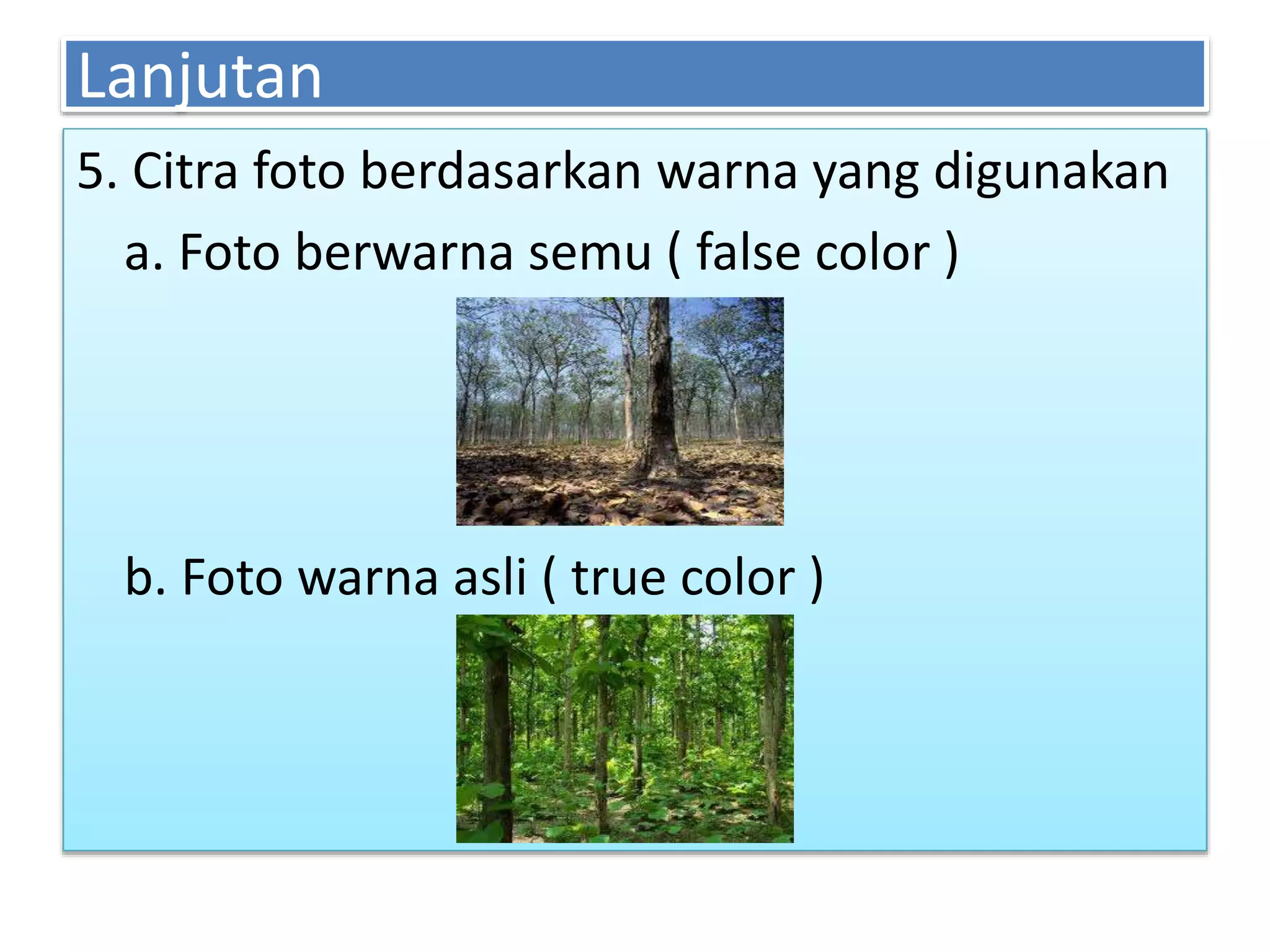 Lanjutan

5. Citra foto berdasarkan warna yang digunakan

a. Foto berwarna semu ( false color )

b. Foto warna asli ( true color )